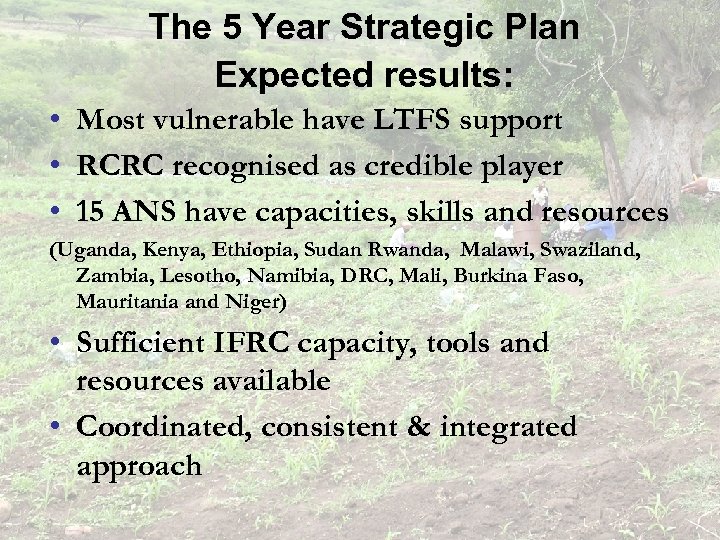 The 5 Year Strategic Plan
Expected results:

• Most vulnerable have LTFS support
• RCRC recognised as credible player
• 15 ANS have capacities, skills and resources
(Uganda, Kenya, Ethiopia, Sudan Rwanda, Malawi, Swaziland, Zambia, Lesotho, Namibia, DRC, Mali, Burkina Faso, Mauritania and Niger)
• Sufficient IFRC capacity, tools and resources available
• Coordinated, consistent & integrated approach